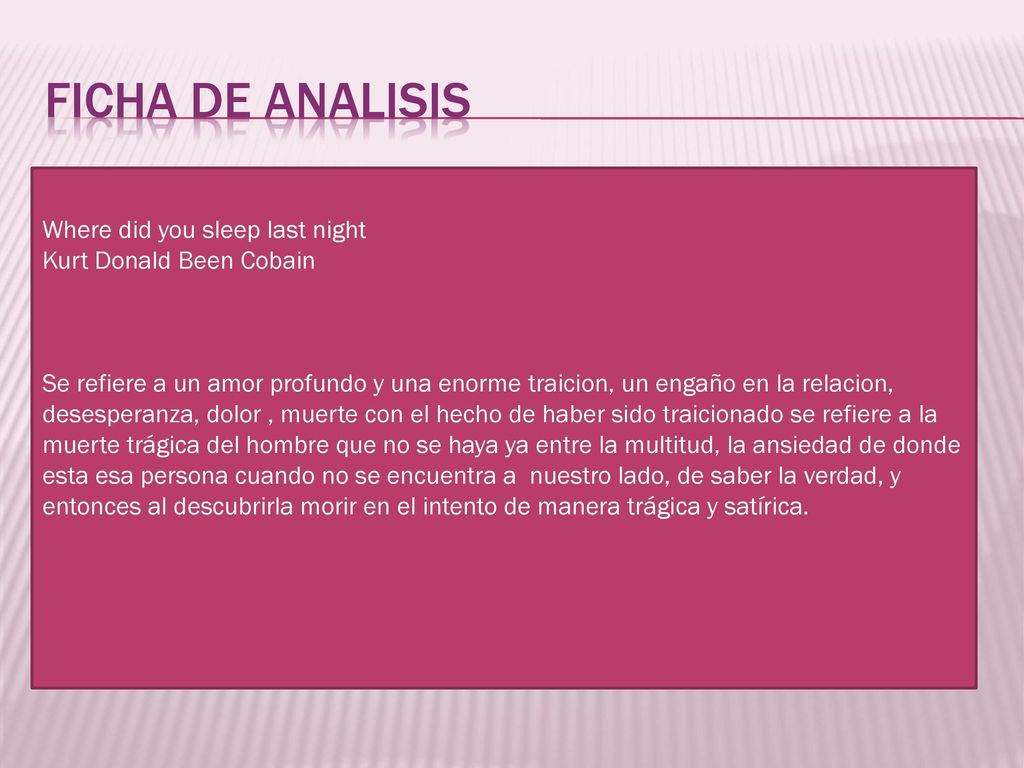 FICHA DE ANALISIS

Where did you sleep last night
Kurt Donald Been Cobain

Se refiere a un amor profundo y una enorme traicion, un engaño en la relacion, desesperanza, dolor , muerte con el hecho de haber sido traicionado se refiere a la muerte trágica del hombre que no se haya ya entre la multitud, la ansiedad de donde esta esa persona cuando no se encuentra a nuestro lado, de saber la verdad, y entonces al descubrirla morir en el intento de manera trágica y satírica.